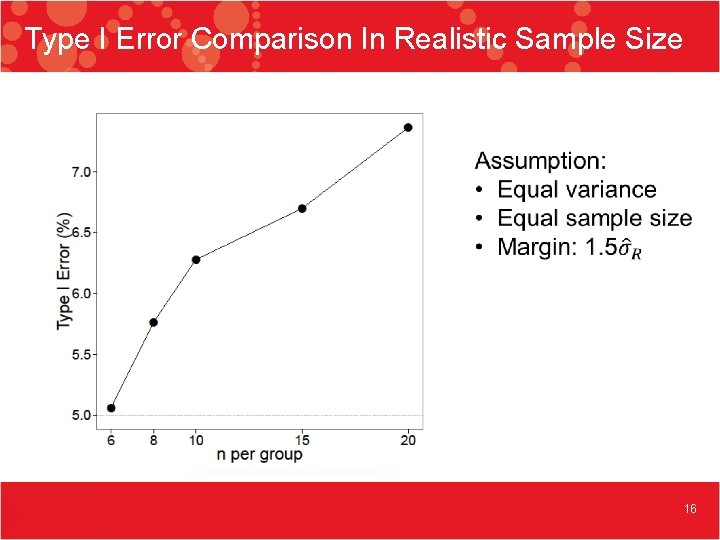 Type I Error Comparison In Realistic Sample Size

Type I Error (%)

7.0
6.5
6.0
5.5
5.0

6 8 10 15 20

n per group

Assumption:
• Equal variance
• Equal sample size
• Margin: $1.5\hat{\sigma}_R$

16